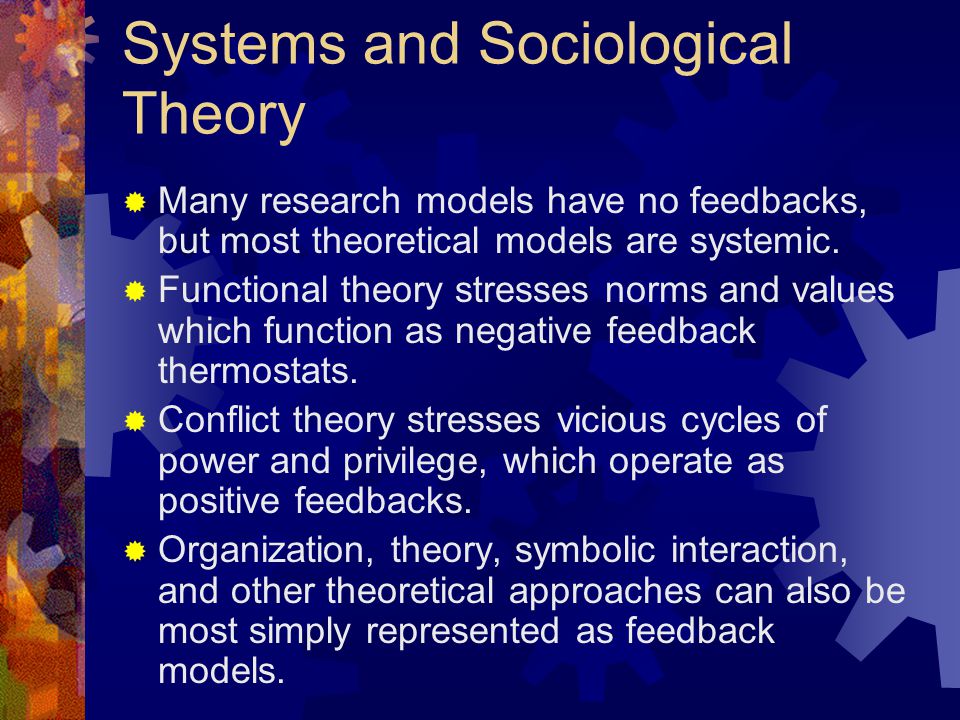 Systems and Sociological Theory

Many research models have no feedbacks, but most theoretical models are systemic.

Functional theory stresses norms and values which function as negative feedback thermostats.

Conflict theory stresses vicious cycles of power and privilege, which operate as positive feedbacks.

Organization, theory, symbolic interaction, and other theoretical approaches can also be most simply represented as feedback models.